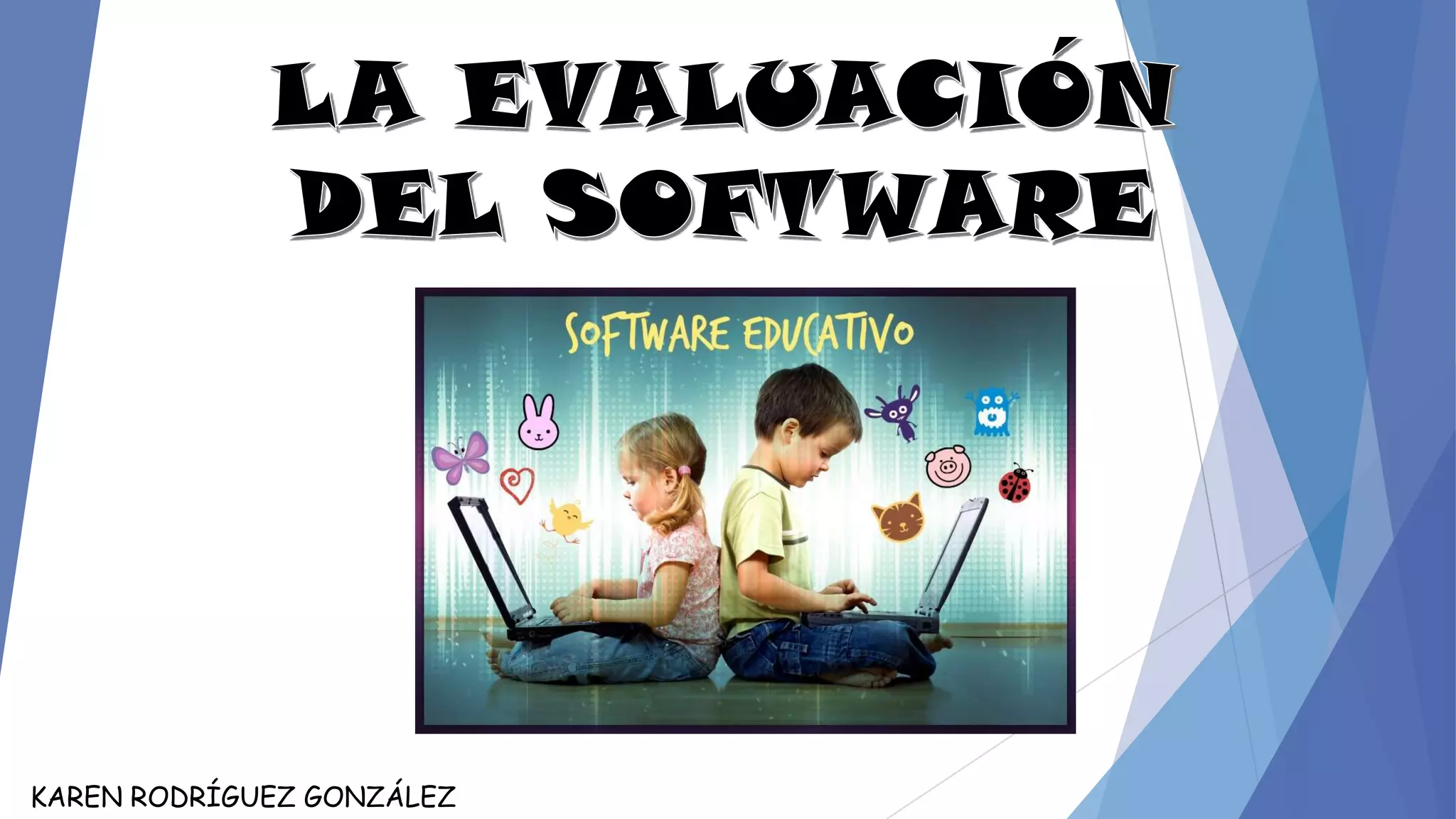 LA EVALUACIÓN DEL SOFTWARE

SOFTWARE EDUCATIVO

KAREN RODRÍGUEZ GONZÁLEZ